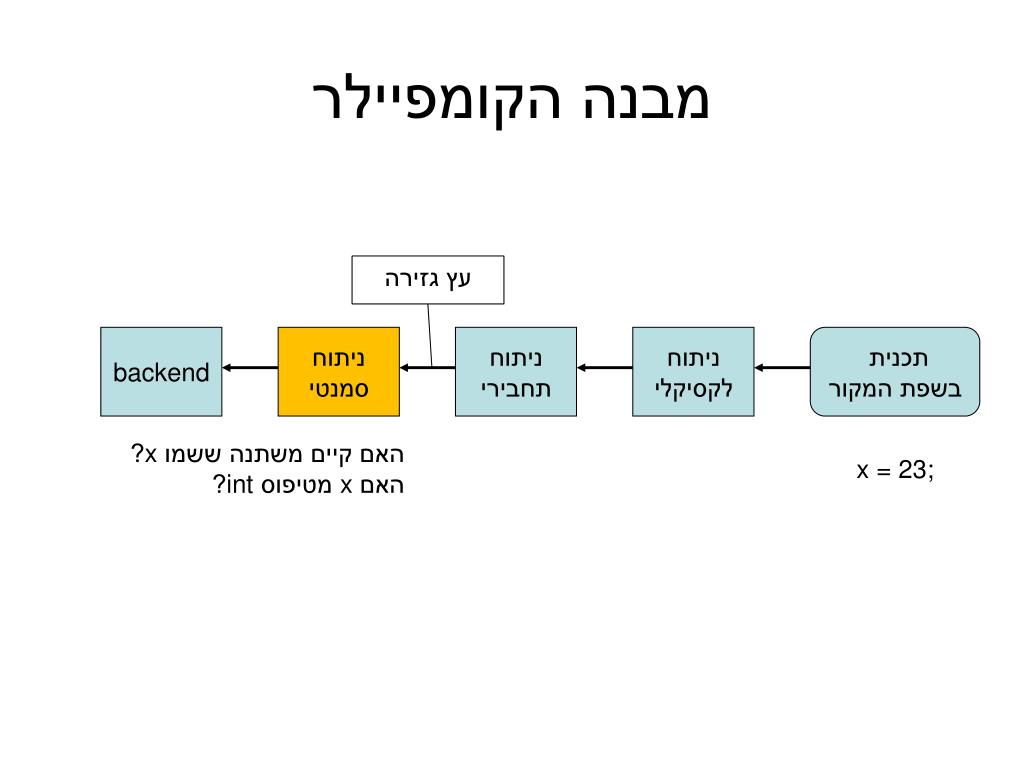 מבנה הקומפיילר

עץ גזירה

תכנית בשפת המקור

ניתוח לקסיקלי

ניתוח תחבירי

ניתוח סמנטי

backend

x = 23;

האם קיים משתנה ששמו x?
האם x מטיפוס int?